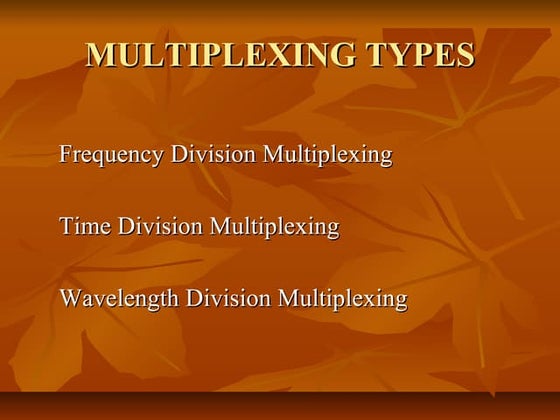 MULTIPLEXING TYPES

Frequency Division Multiplexing

Time Division Multiplexing

Wavelength Division Multiplexing